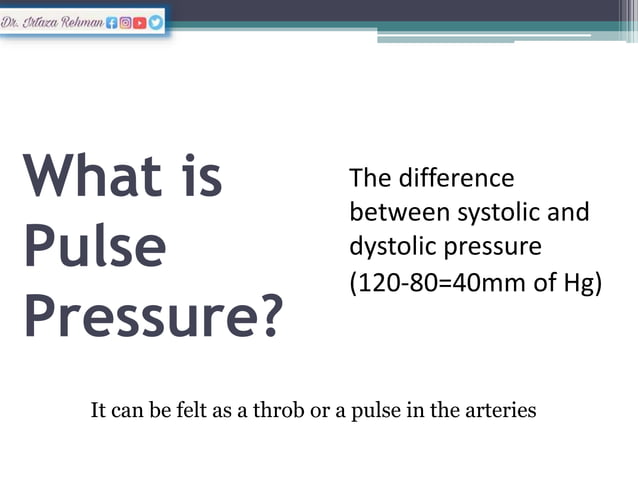 Dr. Irtaza Rehman

What is Pulse Pressure?

The difference between systolic and dystolic pressure (120-80=40mm of Hg)

It can be felt as a throb or a pulse in the arteries